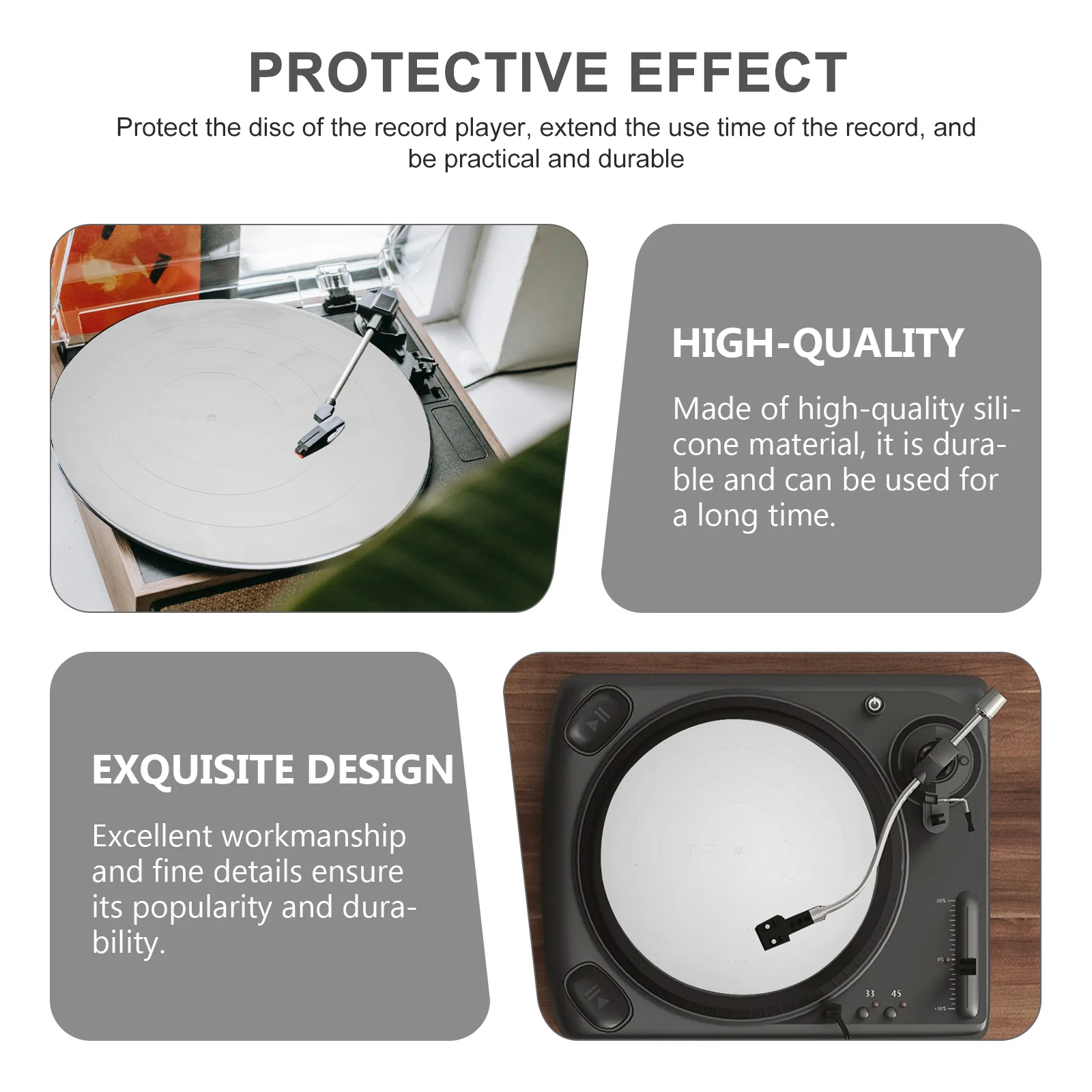 PROTECTIVE EFFECT

Protect the disc of the record player, extend the use time of the record, and be practical and durable

HIGH-QUALITY

Made of high-quality silicone material, it is durable and can be used for a long time.

EXQUISITE DESIGN

Excellent workmanship and fine details ensure its popularity and durability.

33 45